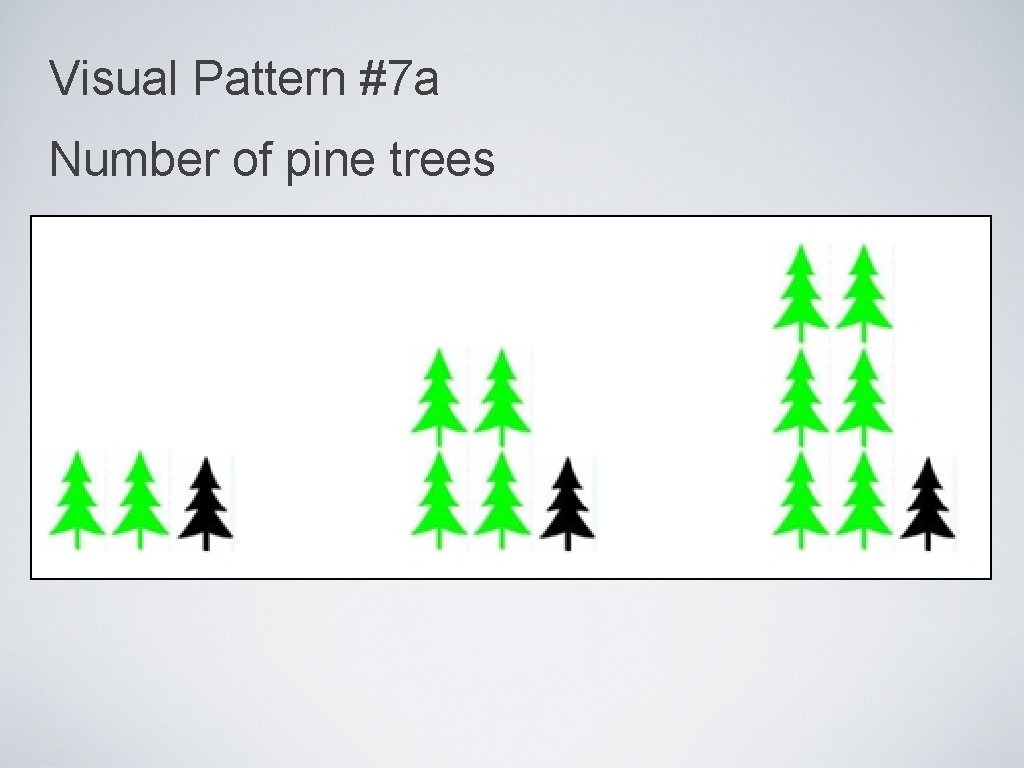 Visual Pattern #7a

Number of pine trees